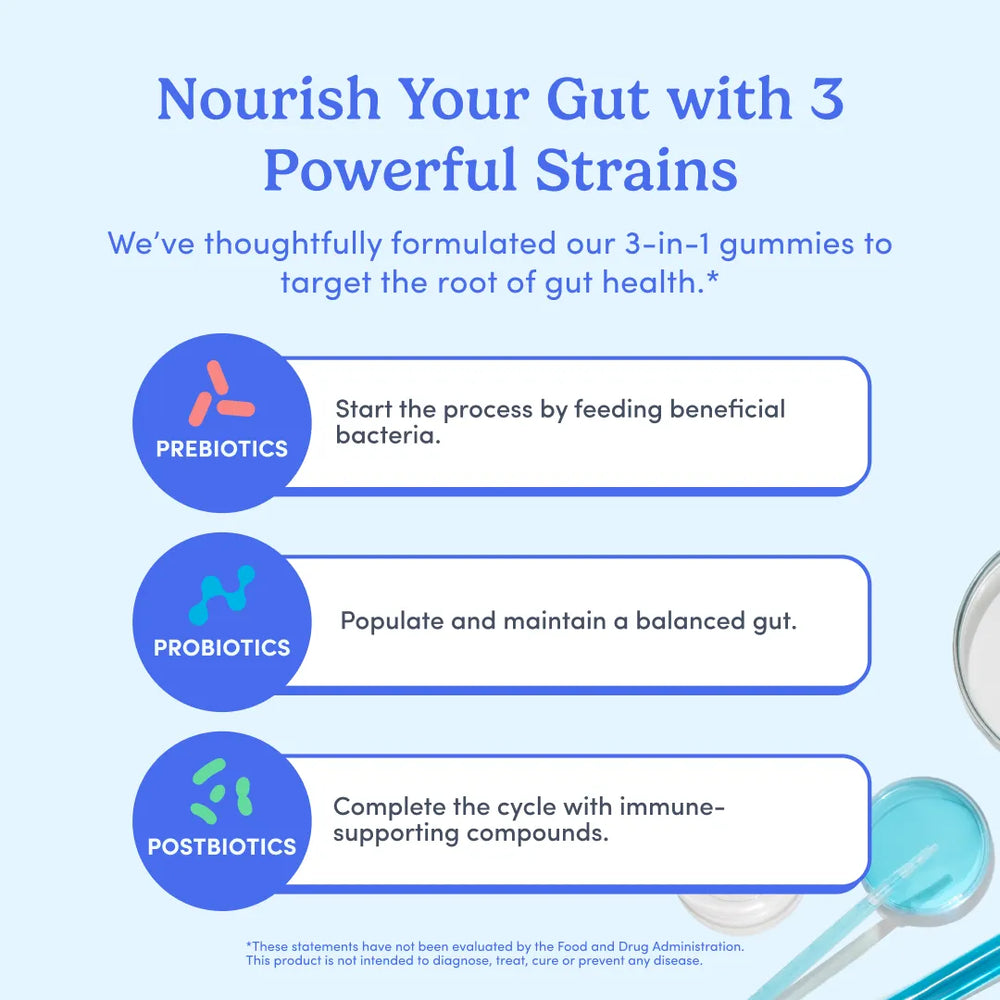 Nourish Your Gut with 3 Powerful Strains

We've thoughtfully formulated our 3-in-1 gummies to target the root of gut health.*

PREBIOTICS

Start the process by feeding beneficial bacteria.

PROBIOTICS

Populate and maintain a balanced gut.

POSTBIOTICS

Complete the cycle with immune-supporting compounds.

*These statements have not been evaluated by the Food and Drug Administration. This product is not intended to diagnose, treat, cure or prevent any disease.